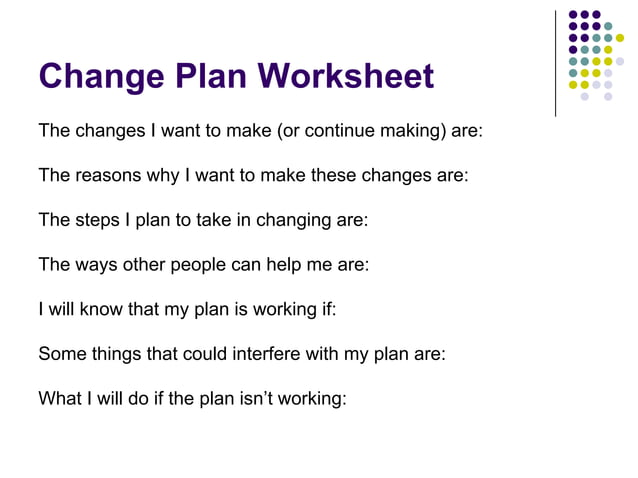 Change Plan Worksheet

The changes I want to make (or continue making) are:

The reasons why I want to make these changes are:

The steps I plan to take in changing are:

The ways other people can help me are:

I will know that my plan is working if:

Some things that could interfere with my plan are:

What I will do if the plan isn't working: